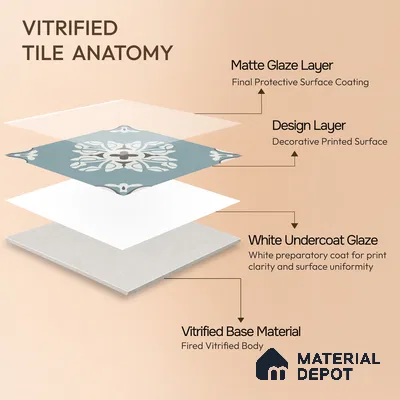 VITRIFIED
TILE ANATOMY

Matte Glaze Layer
Final Protective Surface Coating

Design Layer
Decorative Printed Surface

White Undercoat Glaze
White preparatory coat for print clarity and surface uniformity

Vitrified Base Material
Fired Vitrified Body

MATERIAL
DEPOT